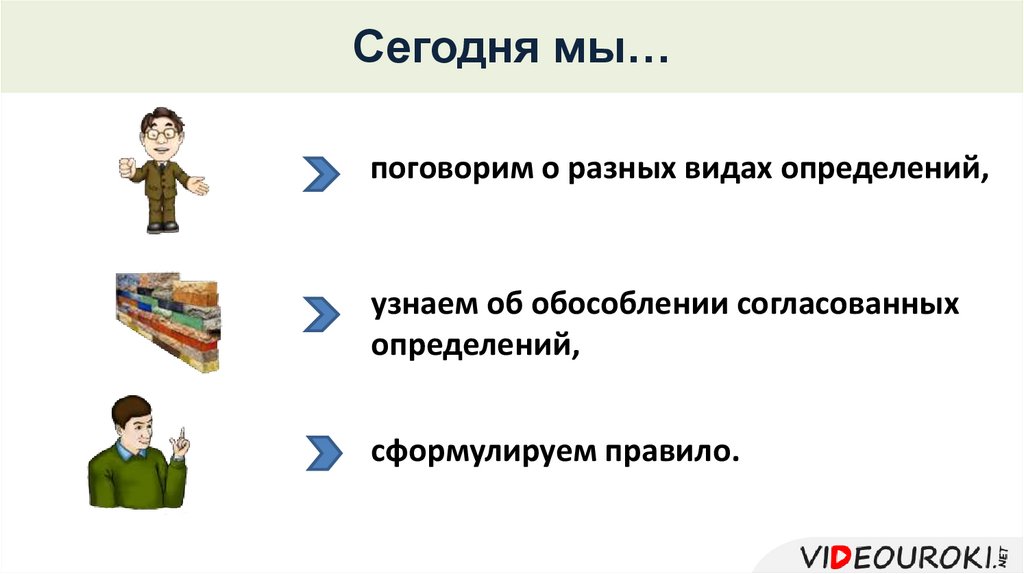 Сегодня мы…

поговорим о разных видах определений,

узнаем об обособлении согласованных определений,

сформулируем правило.

VIDEOUROKI.NET